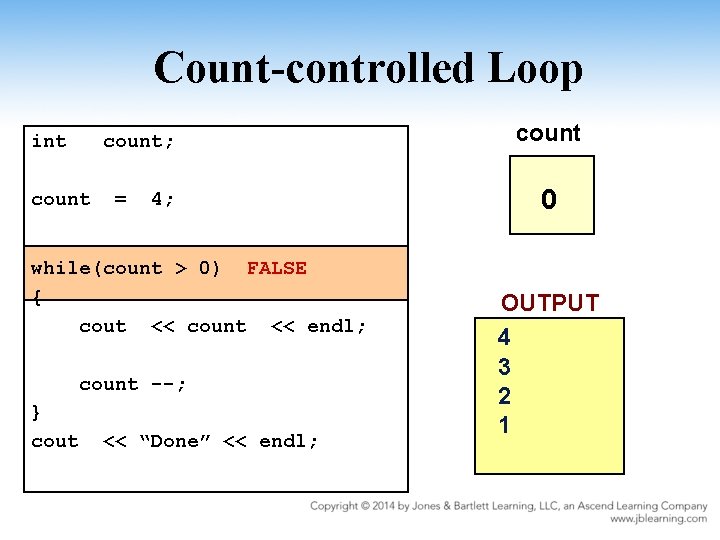 Count-controlled Loop

int count;

count = 4;

while(count > 0) FALSE
{
cout << count << endl;

count --;
}
cout << “Done” << endl;

count

0

OUTPUT

4
3
2
1

Copyright © 2014 by Jones & Bartlett Learning, LLC, an Ascend Learning Company
www.jblearning.com